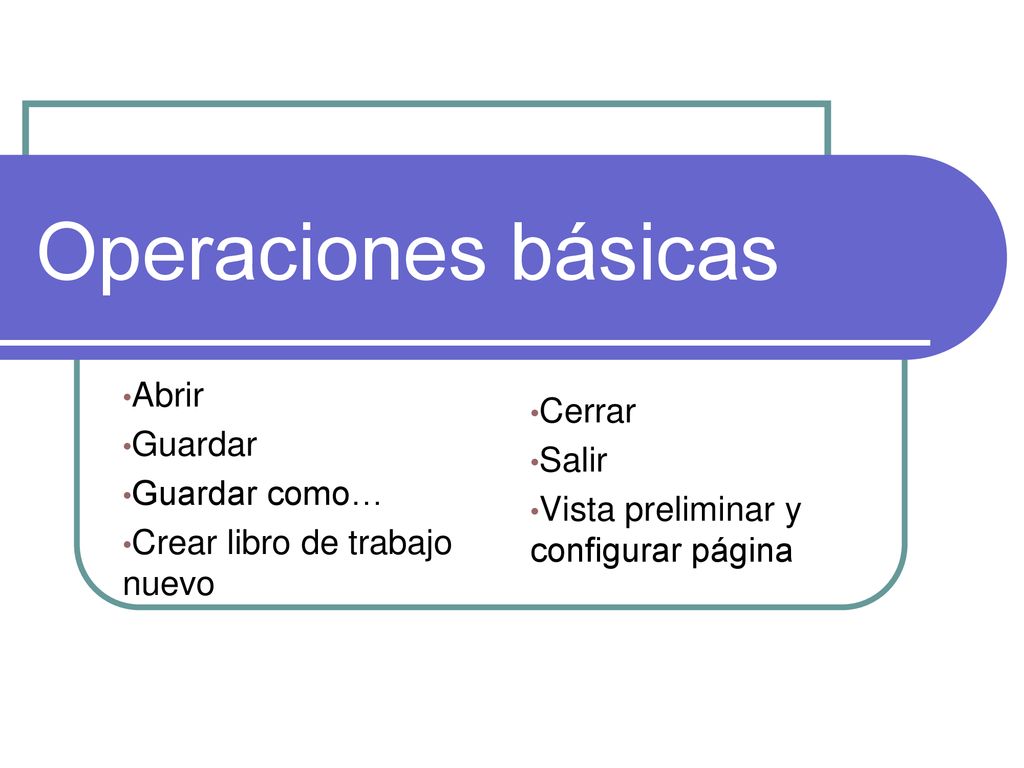 Operaciones básicas

•Abrir
•Guardar
•Guardar como…
•Crear libro de trabajo nuevo

•Cerrar
•Salir
•Vista preliminar y configurar página